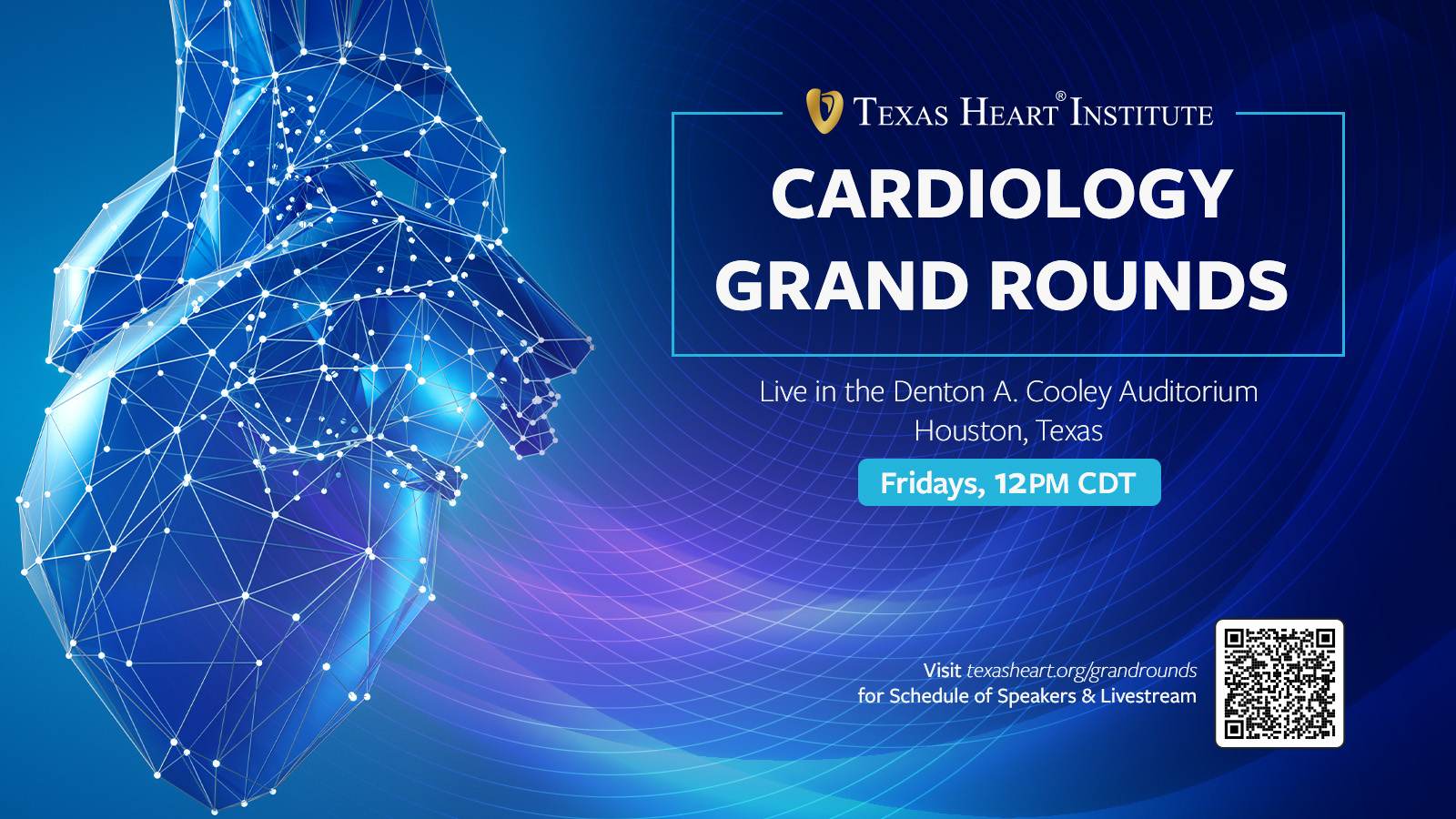 TEXAS HEART® INSTITUTE

CARDIOLOGY GRAND ROUNDS

Live in the Denton A. Cooley Auditorium
Houston, Texas

Fridays, 12PM CDT

Visit texasheart.org/grandrounds
for Schedule of Speakers & Livestream